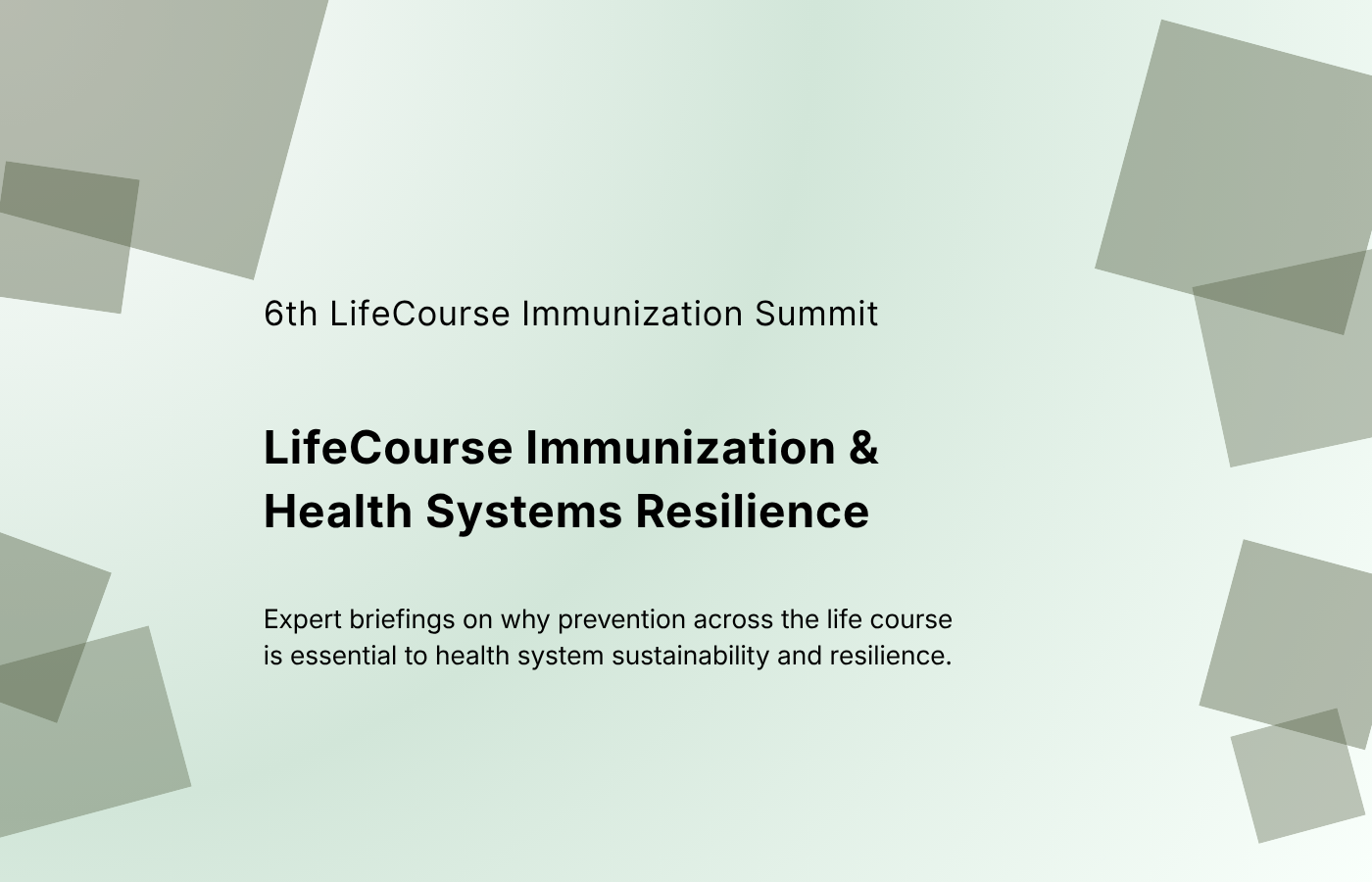 6th LifeCourse Immunization Summit

LifeCourse Immunization & Health Systems Resilience

Expert briefings on why prevention across the life course is essential to health system sustainability and resilience.